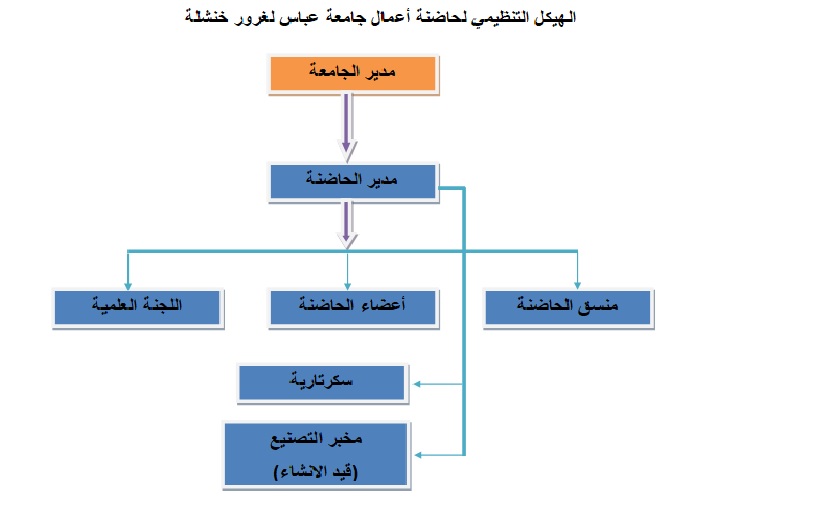 الهيكل التنظيمي لحاضنة أعمال جامعة عباس لغرور خنشلة

مدير الجامعة

مدير الحاضنة

منسق الحاضنة

أعضاء الحاضنة

اللجنة العلمية

سكرتارية

مخبر التصنيع
(قيد الانشاء)